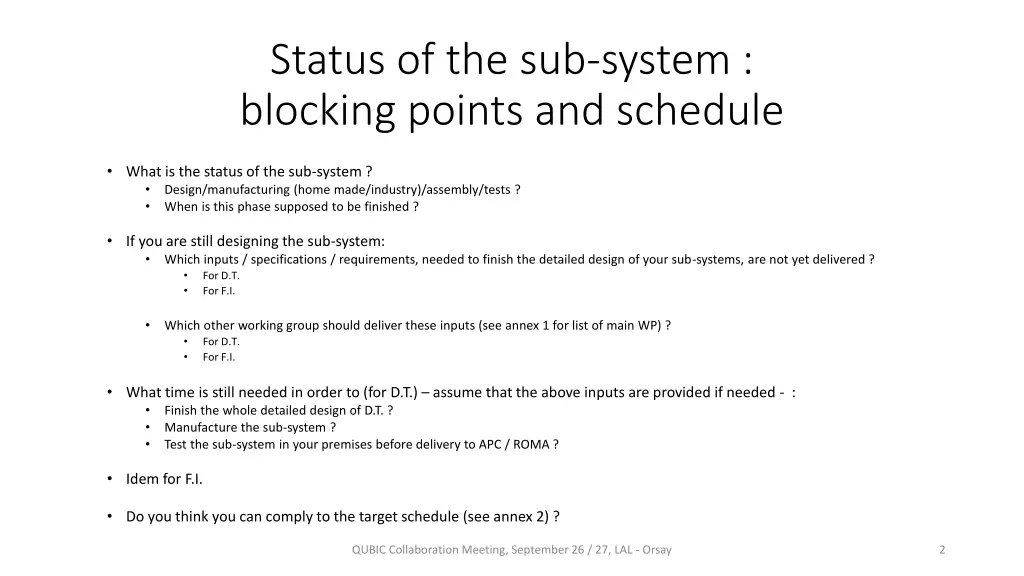 Status of the sub-system :
blocking points and schedule

• What is the status of the sub-system ?
  • Design/manufacturing (home made/industry)/assembly/tests ?
  • When is this phase supposed to be finished ?

• If you are still designing the sub-system:
  • Which inputs / specifications / requirements, needed to finish the detailed design of your sub-systems, are not yet delivered ?
    • For D.T.
    • For F.I.

  • Which other working group should deliver these inputs (see annex 1 for list of main WP) ?
    • For D.T.
    • For F.I.

• What time is still needed in order to (for D.T.) – assume that the above inputs are provided if needed - :
  • Finish the whole detailed design of D.T. ?
  • Manufacture the sub-system ?
  • Test the sub-system in your premises before delivery to APC / ROMA ?

• Idem for F.I.

• Do you think you can comply to the target schedule (see annex 2) ?

QUBIC Collaboration Meeting, September 26 / 27, LAL - Orsay

2